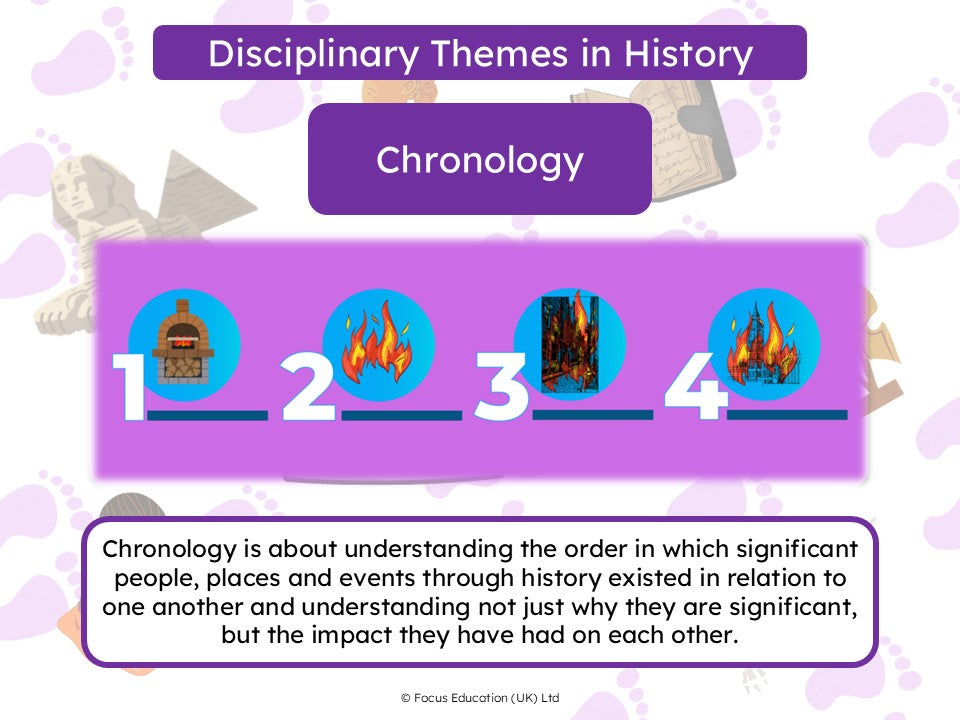 Disciplinary Themes in History

Chronology

1 2 3 4

Chronology is about understanding the order in which significant people, places and events through history existed in relation to one another and understanding not just why they are significant, but the impact they have had on each other.

© Focus Education (UK) Ltd